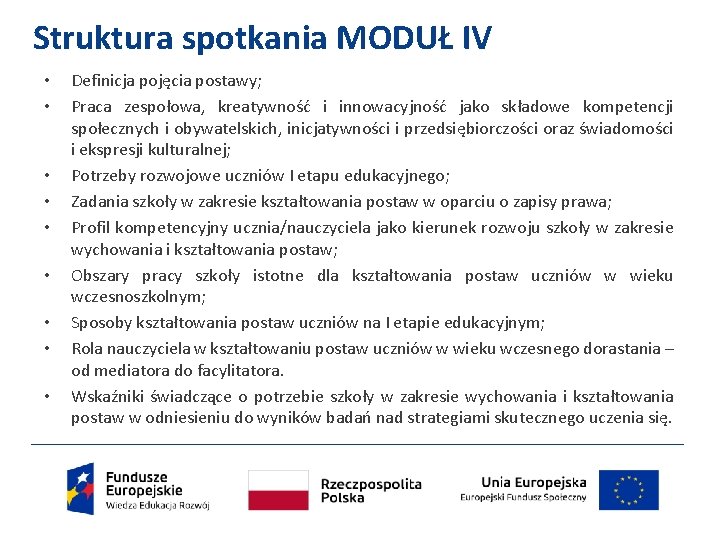 Struktura spotkania MODUŁ IV

• Definicja pojęcia postawy;
• Praca zespołowa, kreatywność i innowacyjność jako składowe kompetencji społecznych i obywatelskich, inicjatywności i przedsiębiorczości oraz świadomości i ekspresji kulturalnej;
• Potrzeby rozwojowe uczniów I etapu edukacyjnego;
• Zadania szkoły w zakresie kształtowania postaw w oparciu o zapisy prawa;
• Profil kompetencyjny ucznia/nauczyciela jako kierunek rozwoju szkoły w zakresie wychowania i kształtowania postaw;
• Obszary pracy szkoły istotne dla kształtowania postaw uczniów w wieku wczesnoszkolnym;
• Sposoby kształtowania postaw uczniów na I etapie edukacyjnym;
• Rola nauczyciela w kształtowaniu postaw uczniów w wieku wczesnego dorastania – od mediatora do facylitatora.
• Wskaźniki świadczące o potrzebie szkoły w zakresie wychowania i kształtowania postaw w odniesieniu do wyników badań nad strategiami skutecznego uczenia się.

Fundusze Europejskie
Wiedza Edukacja Rozwój

Rzeczpospolita Polska

Unia Europejska
Europejski Fundusz Społeczny